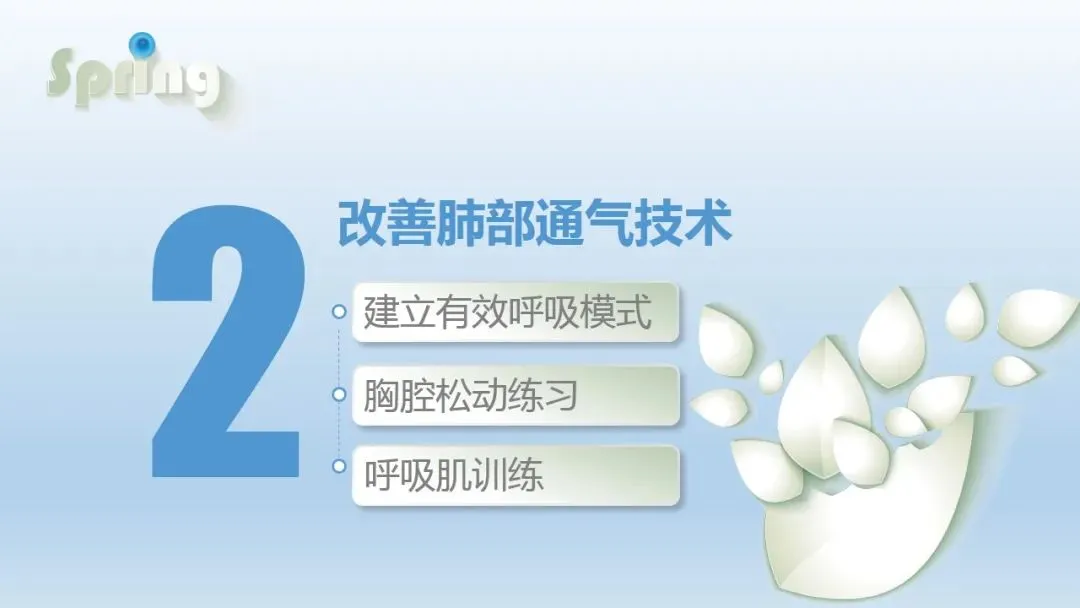 Spring

2

改善肺部通气技术

建立有效呼吸模式

胸腔松动练习

呼吸肌训练